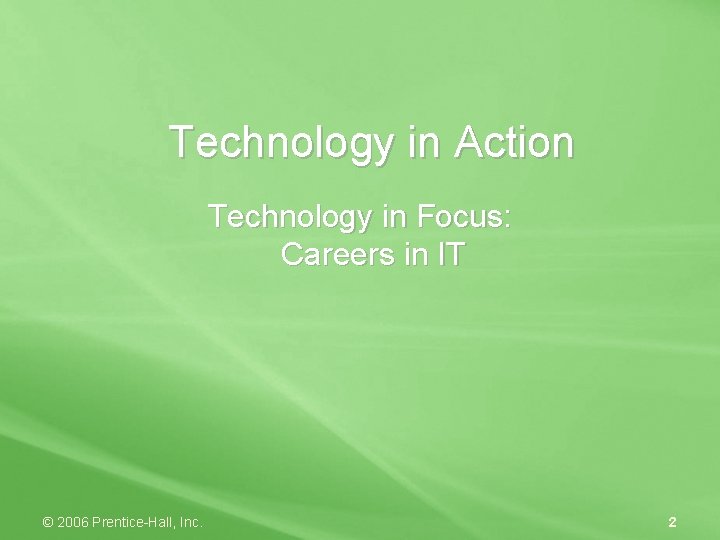 Technology in Action

Technology in Focus:
Careers in IT

© 2006 Prentice-Hall, Inc.

2